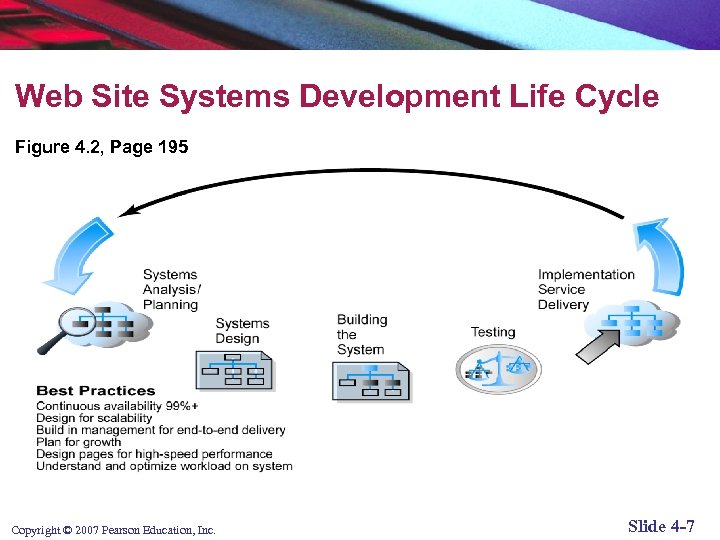 Web Site Systems Development Life Cycle

Figure 4.2, Page 195

Systems Analysis/ Planning

Systems Design

Building the System

Testing

Implementation Service Delivery

Best Practices
Continuous availability 99%+
Design for scalability
Build in management for end-to-end delivery
Plan for growth
Design pages for high-speed performance
Understand and optimize workload on system

Copyright © 2007 Pearson Education, Inc.

Slide 4-7